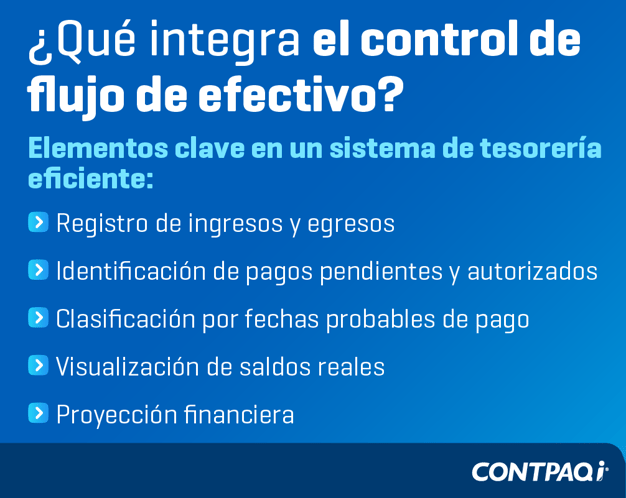 ¿Qué integra el control de flujo de efectivo?

Elementos clave en un sistema de tesorería eficiente:

Registro de ingresos y egresos

Identificación de pagos pendientes y autorizados

Clasificación por fechas probables de pago

Visualización de saldos reales

Proyección financiera

CONTPAQi